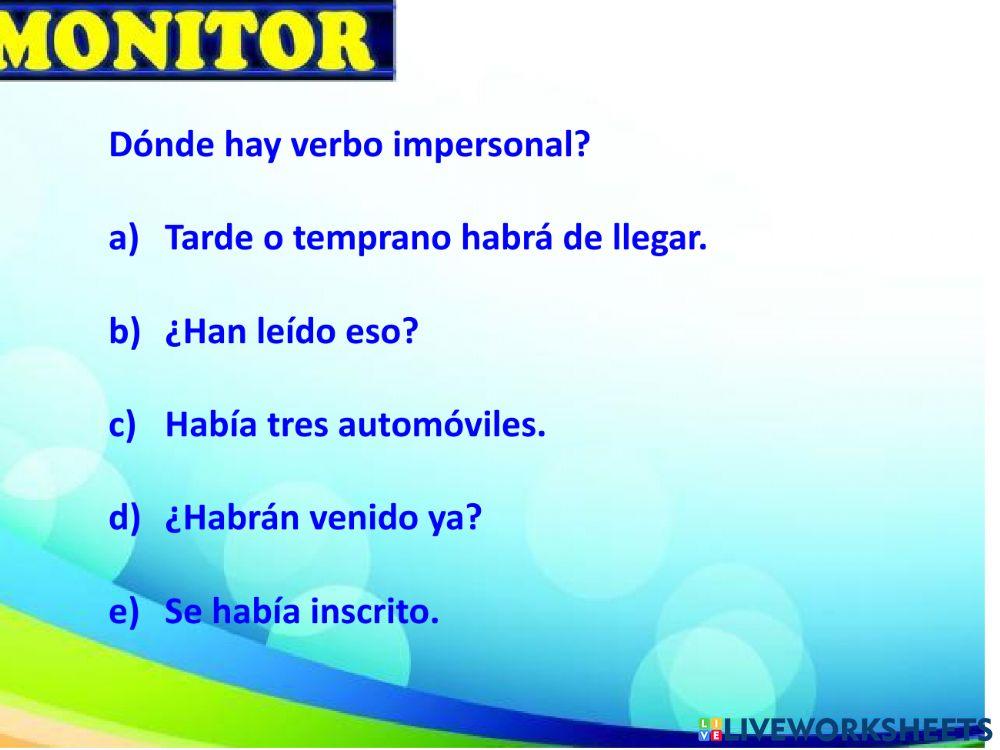 MONITOR

Dónde hay verbo impersonal?

a) Tarde o temprano habrá de llegar.

b) ¿Han leído eso?

c) Había tres automóviles.

d) ¿Habrán venido ya?

e) Se había inscrito.

LIVEWORKSHEETS